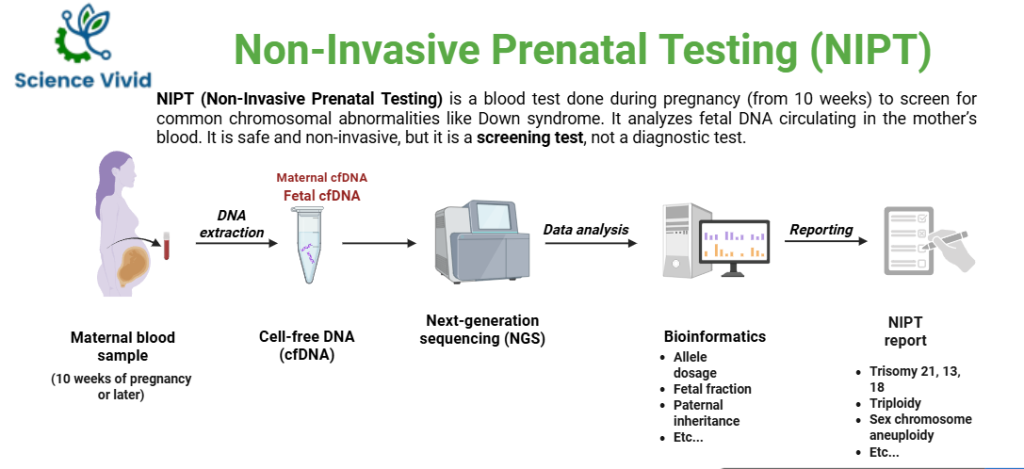 Science Vivid

Non-Invasive Prenatal Testing (NIPT)

NIPT (Non-Invasive Prenatal Testing) is a blood test done during pregnancy (from 10 weeks) to screen for common chromosomal abnormalities like Down syndrome. It analyzes fetal DNA circulating in the mother's blood. It is safe and non-invasive, but it is a screening test, not a diagnostic test.

Maternal cfDNA
Fetal cfDNA

DNA extraction

Data analysis

Reporting

Maternal blood sample
(10 weeks of pregnancy or later)

Cell-free DNA (cfDNA)

Next-generation sequencing (NGS)

Bioinformatics
- Allele dosage
- Fetal fraction
- Paternal inheritance
- Etc...

NIPT report
- Trisomy 21, 13, 18
- Triploidy
- Sex chromosome aneuploidy
- Etc...